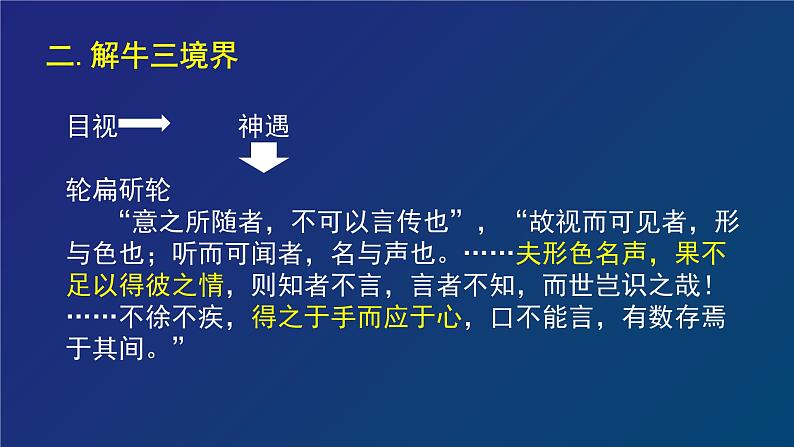 二. 解牛三境界

目视 神遇

轮扁斫轮

“意之所随者，不可以言传也”，“故视而可见者，形与色也；听而可闻者，名与声也。……夫形色名声，果不足以得彼之情，则知者不言，言者不知，而世岂识之哉！……不徐不疾，得之于手而应于心，口不能言，有数存焉于其间。”